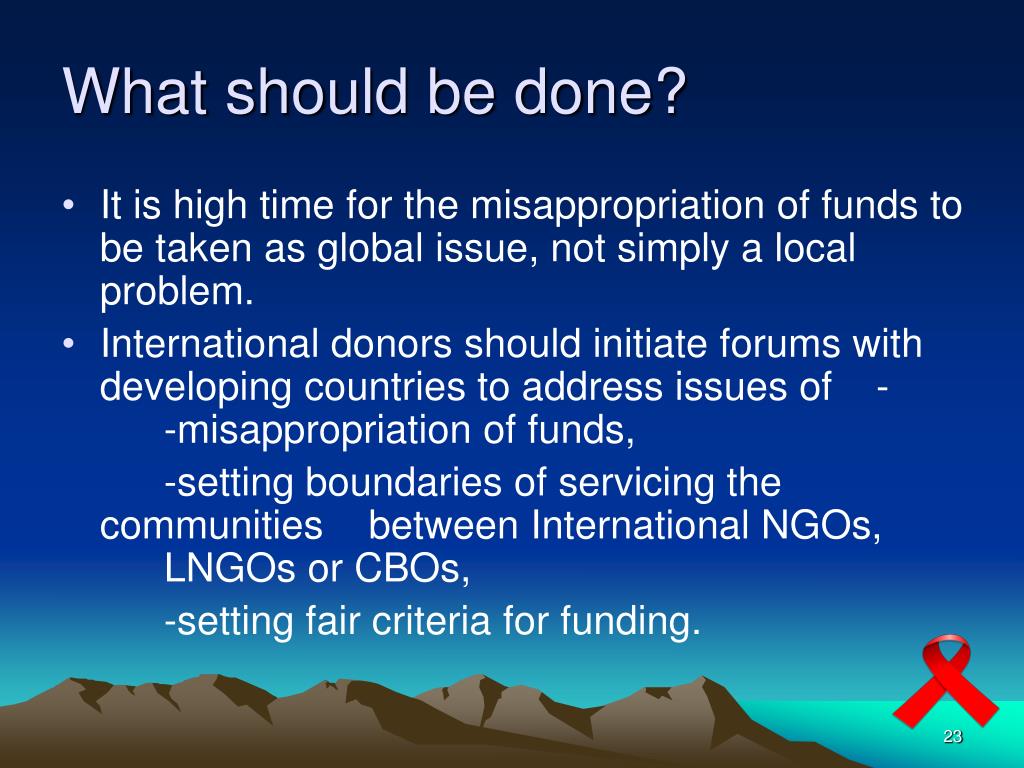 What should be done?

• It is high time for the misappropriation of funds to be taken as global issue, not simply a local problem.
• International donors should initiate forums with developing countries to address issues of -
-misappropriation of funds,
-setting boundaries of servicing the communities between International NGOs, LNGOs or CBOs,
-setting fair criteria for funding.

23